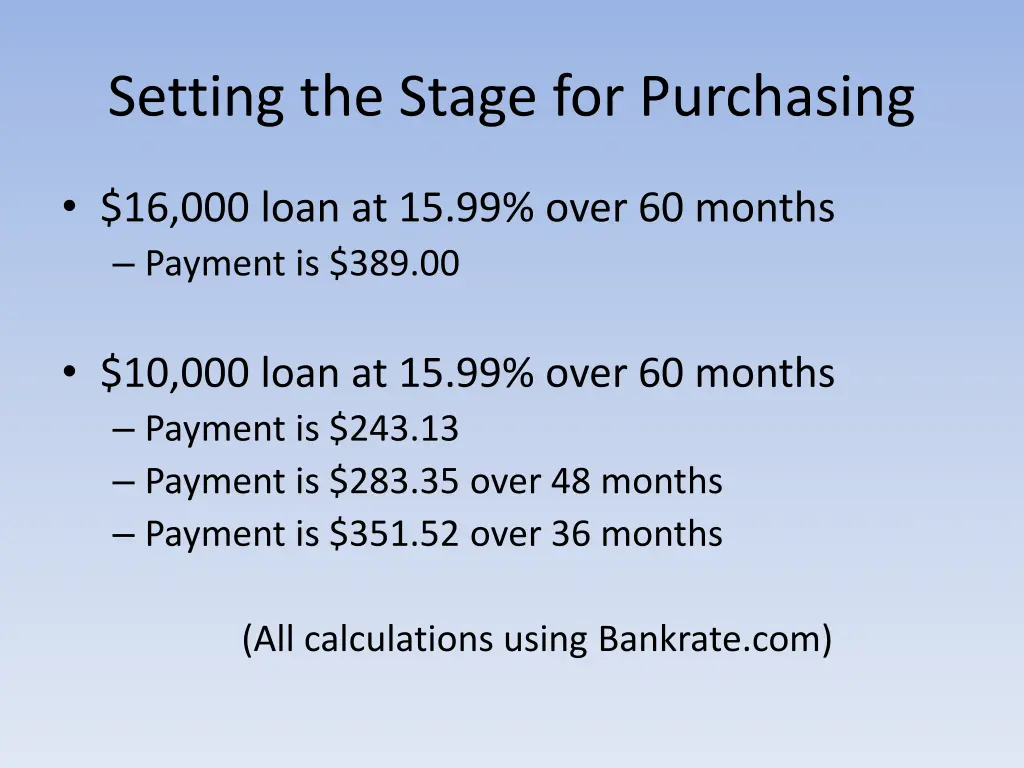 Setting the Stage for Purchasing

• \$16,000 loan at 15.99% over 60 months
– Payment is \$389.00

• \$10,000 loan at 15.99% over 60 months
– Payment is \$243.13
– Payment is \$283.35 over 48 months
– Payment is \$351.52 over 36 months

(All calculations using Bankrate.com)